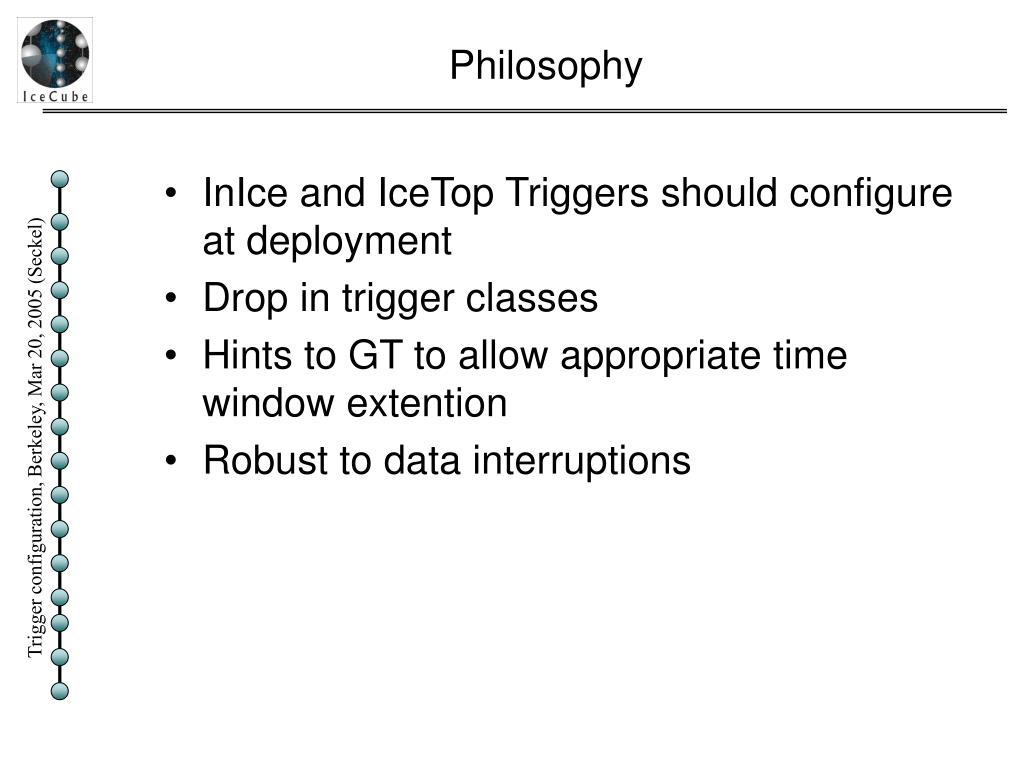 IceCube

Philosophy

Trigger configuration, Berkeley, Mar 20, 2005 (Seckel)

• InIce and IceTop Triggers should configure at deployment
• Drop in trigger classes
• Hints to GT to allow appropriate time window extention
• Robust to data interruptions